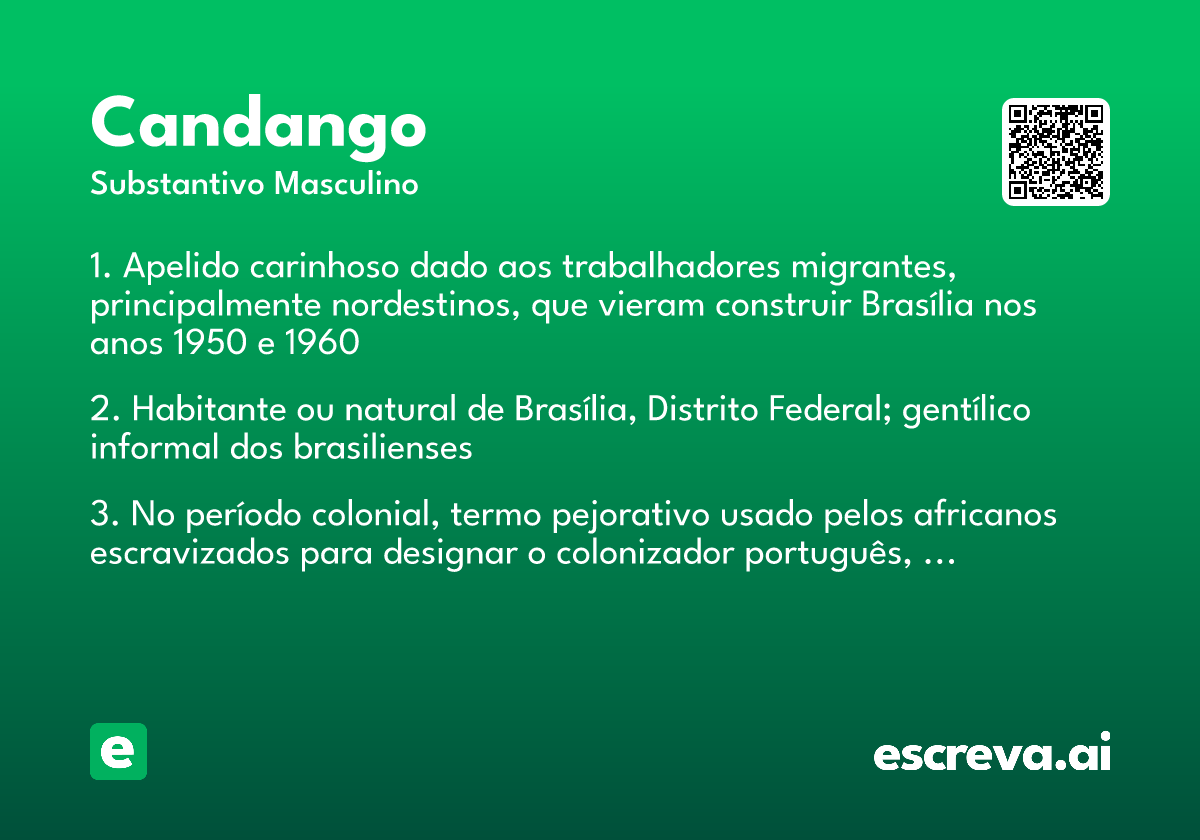 Candango
Substantivo Masculino

1. Apelido carinhoso dado aos trabalhadores migrantes, principalmente nordestinos, que vieram construir Brasília nos anos 1950 e 1960

2. Habitante ou natural de Brasília, Distrito Federal; gentílico informal dos brasilienses

3. No período colonial, termo pejorativo usado pelos africanos escravizados para designar o colonizador português, ...

e

escreva.ai